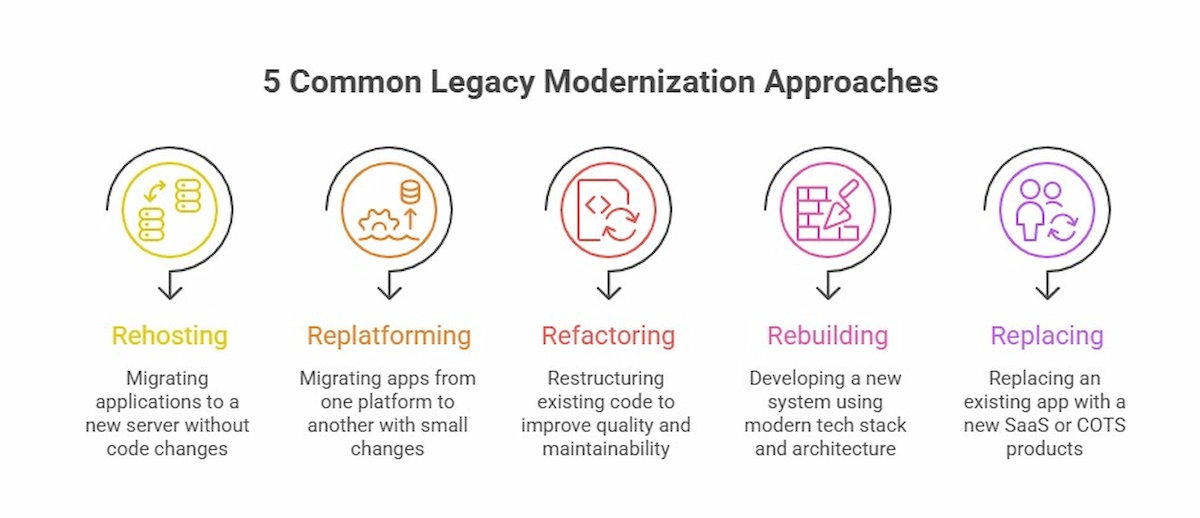 5 Common Legacy Modernization Approaches

Rehosting

Migrating applications to a new server without code changes

Replatforming

Migrating apps from one platform to another with small changes

Refactoring

Restructuring existing code to improve quality and maintainability

Rebuilding

Developing a new system using modern tech stack and architecture

Replacing

Replacing an existing app with a new SaaS or COTS products